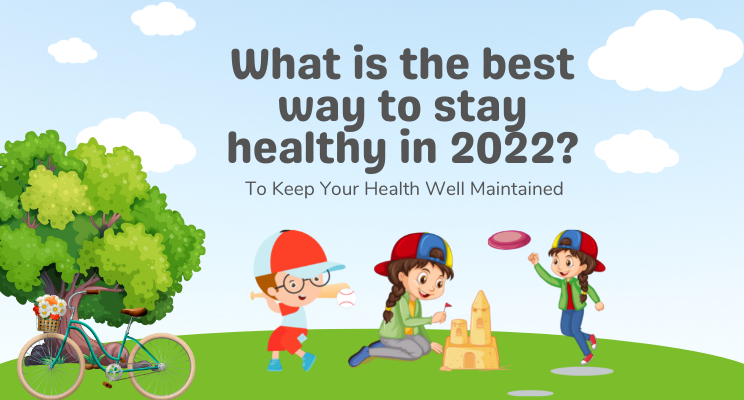 What is the best way to stay healthy in 2022?

To Keep Your Health Well Maintained